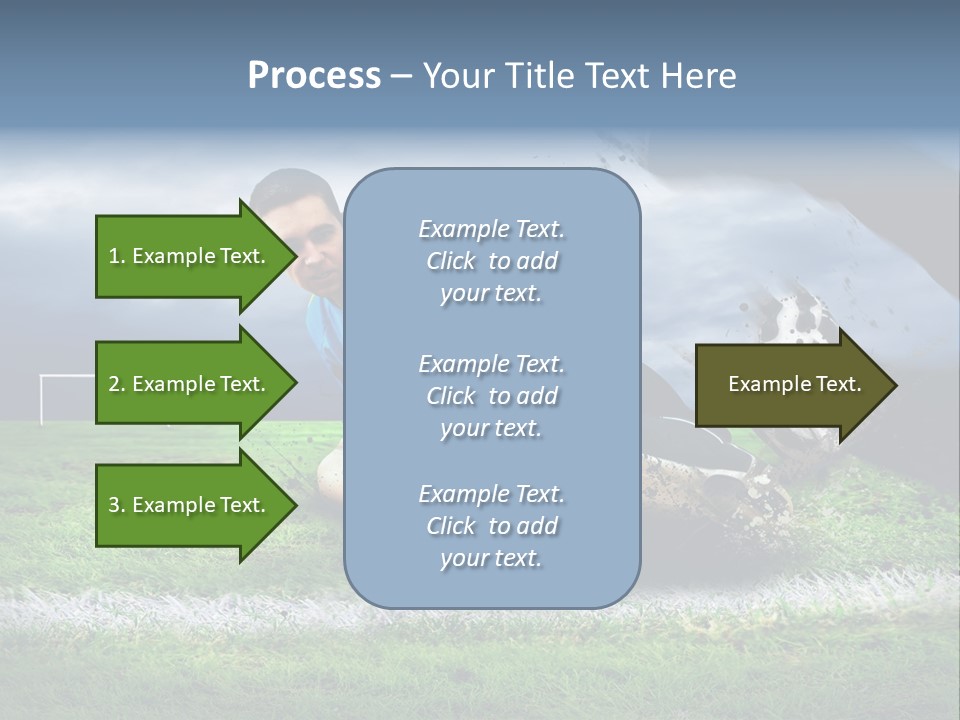 Process – Your Title Text Here

1. Example Text.

2. Example Text.

3. Example Text.

Example Text. Click to add your text.

Example Text. Click to add your text.

Example Text. Click to add your text.

Example Text.